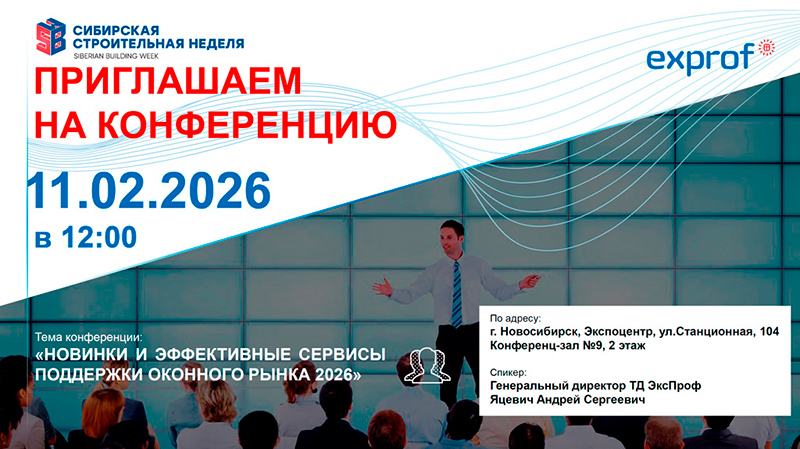 SB СИБИРСКАЯ СТРОИТЕЛЬНАЯ НЕДЕЛЯ
SIBERIAN BUILDING WEEK

exprof

ПРИГЛАШАЕМ НА КОНФЕРЕНЦИЮ

11.02.2026
в 12:00

Тема конференции:
«НОВИНКИ И ЭФФЕКТИВНЫЕ СЕРВИСЫ ПОДДЕРЖКИ ОКОННОГО РЫНКА 2026»

По адресу:
г. Новосибирск, Экспоцентр, ул.Станционная, 104
Конференц-зал №9, 2 этаж

Спикер:
Генеральный директор ТД ЭксПроф
Яцевич Андрей Сергеевич